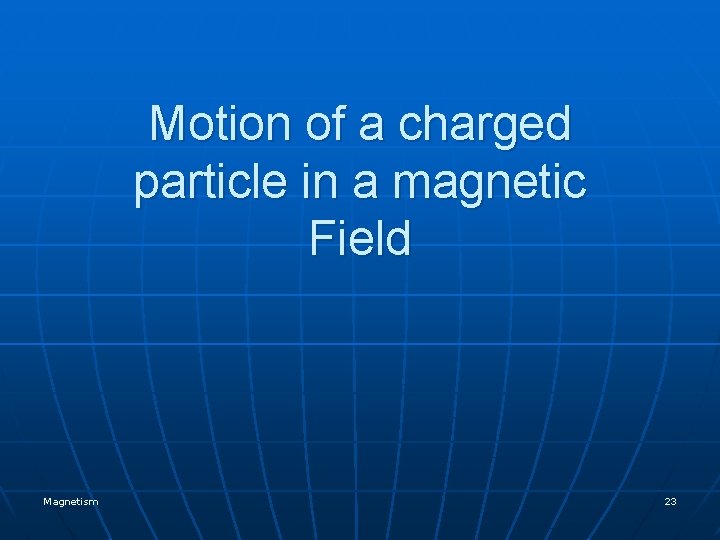 Motion of a charged particle in a magnetic Field

Magnetism

23